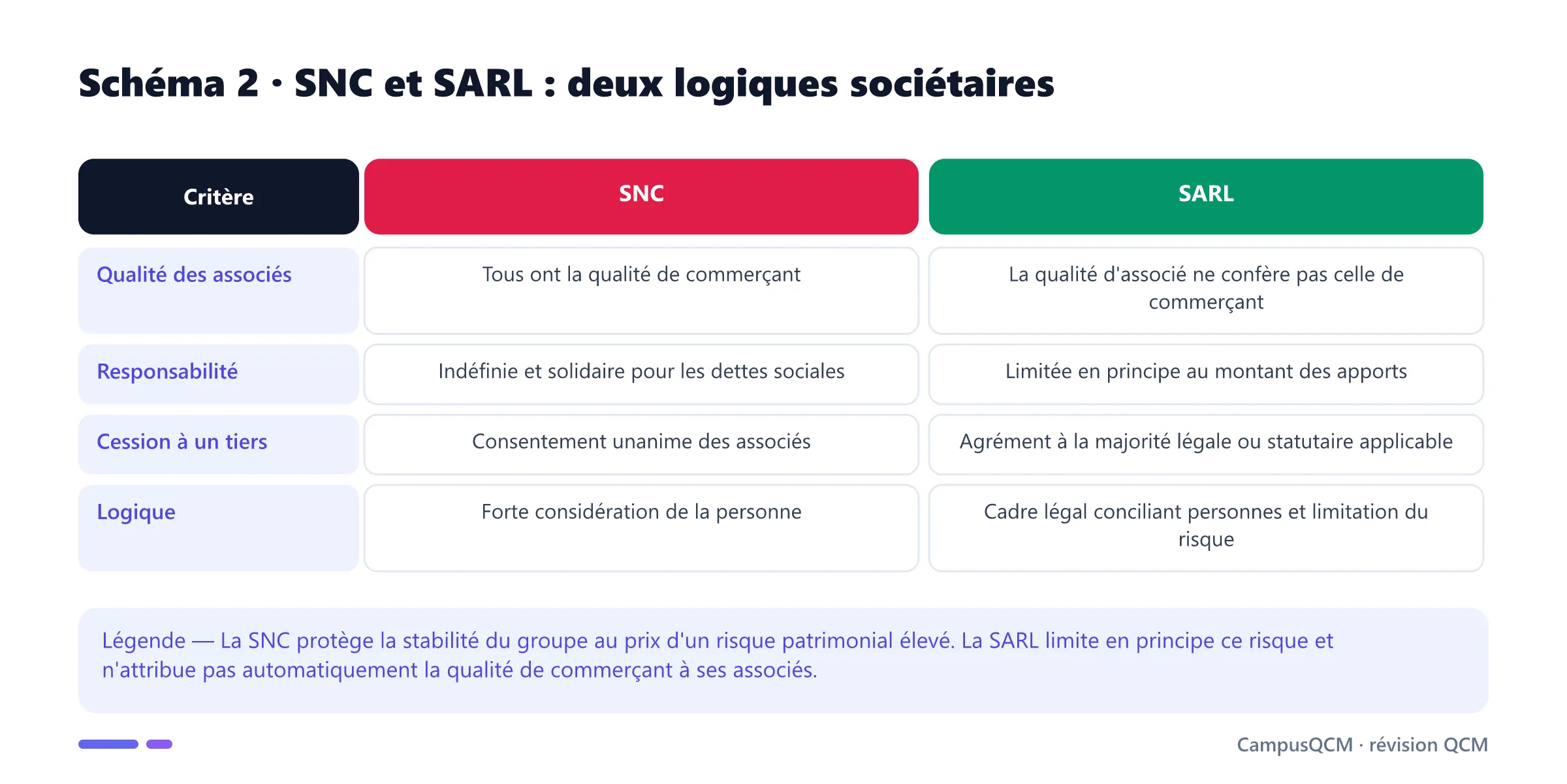 Schéma 2 · SNC et SARL : deux logiques sociétaires

| Critère | SNC | SARL |
|---|---|---|
| Qualité des associés | Tous ont la qualité de commerçant | La qualité d'associé ne confère pas celle de commerçant |
| Responsabilité | Indéfinie et solidaire pour les dettes sociales | Limitée en principe au montant des apports |
| Cession à un tiers | Consentement unanime des associés | Agrément à la majorité légale ou statutaire applicable |
| Logique | Forte considération de la personne | Cadre légal conciliant personnes et limitation du risque |

Légende — La SNC protège la stabilité du groupe au prix d'un risque patrimonial élevé. La SARL limite en principe ce risque et n'attribue pas automatiquement la qualité de commerçant à ses associés.

CampusQCM · révision QCM